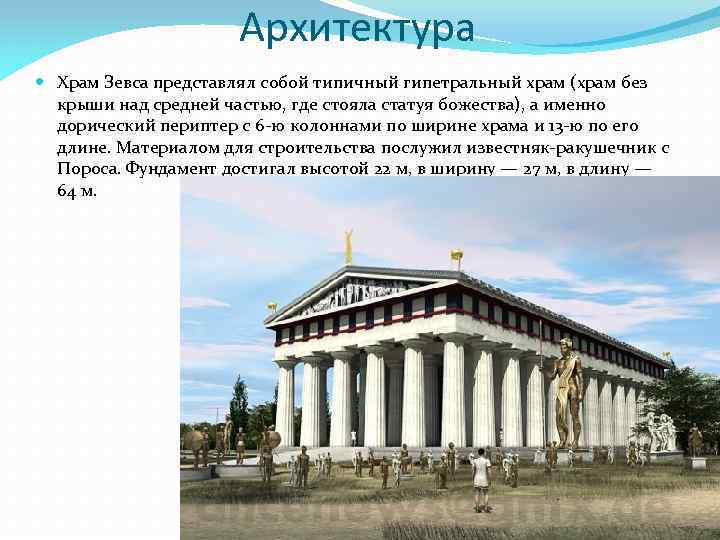 Архитектура

Храм Зевса представлял собой типичный гипетральный храм (храм без крыши над средней частью, где стояла статуя божества), а именно дорический периптер с 6-ю колоннами по ширине храма и 13-ю по его длине. Материалом для строительства послужил известняк-ракушечник с Пороса. Фундамент достигал высотой 22 м, в ширину — 27 м, в длину — 64 м.